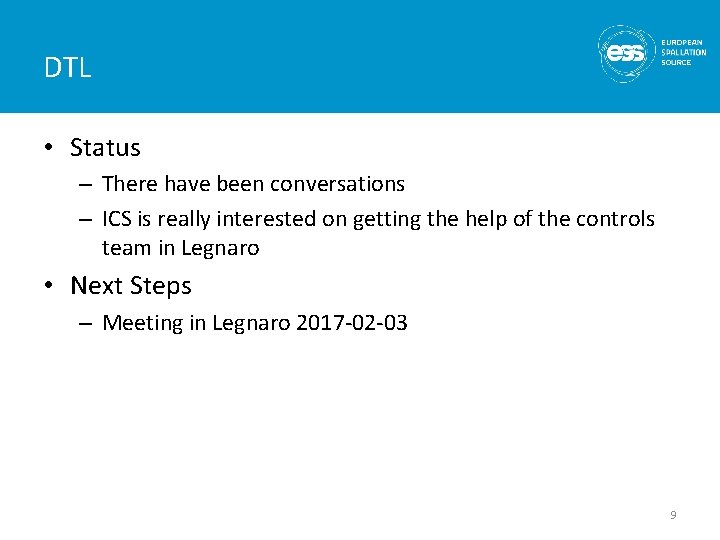 DTL

ess EUROPEAN SPALLATION SOURCE

• Status
– There have been conversations
– ICS is really interested on getting the help of the controls team in Legnaro
• Next Steps
– Meeting in Legnaro 2017-02-03

9